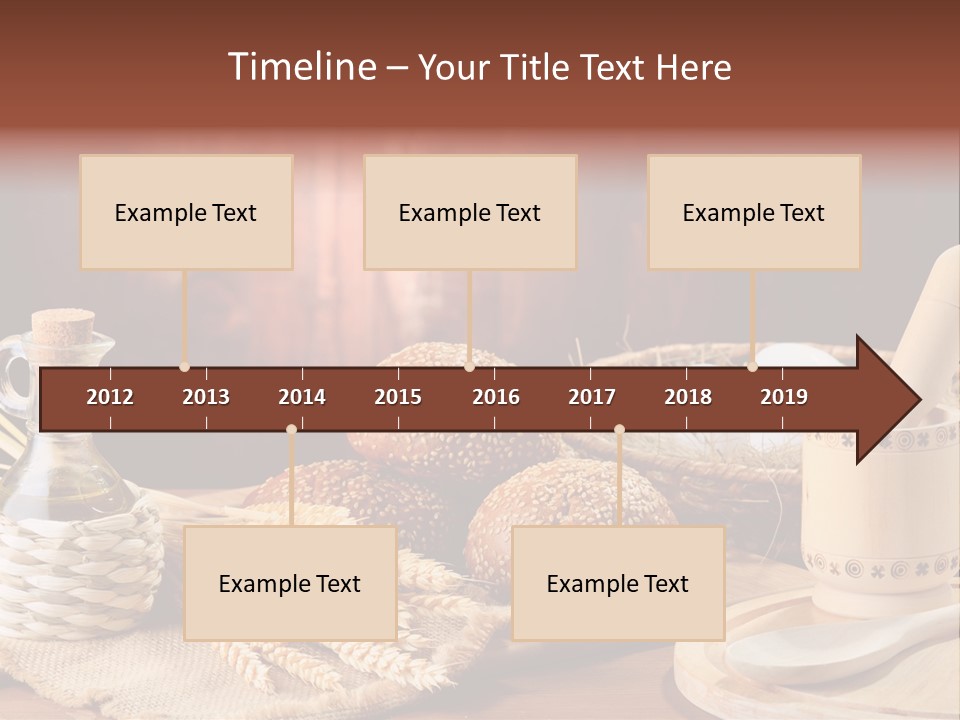 Timeline – Your Title Text Here

Example Text

Example Text

Example Text

2012 2013 2014 2015 2016 2017 2018 2019

Example Text

Example Text